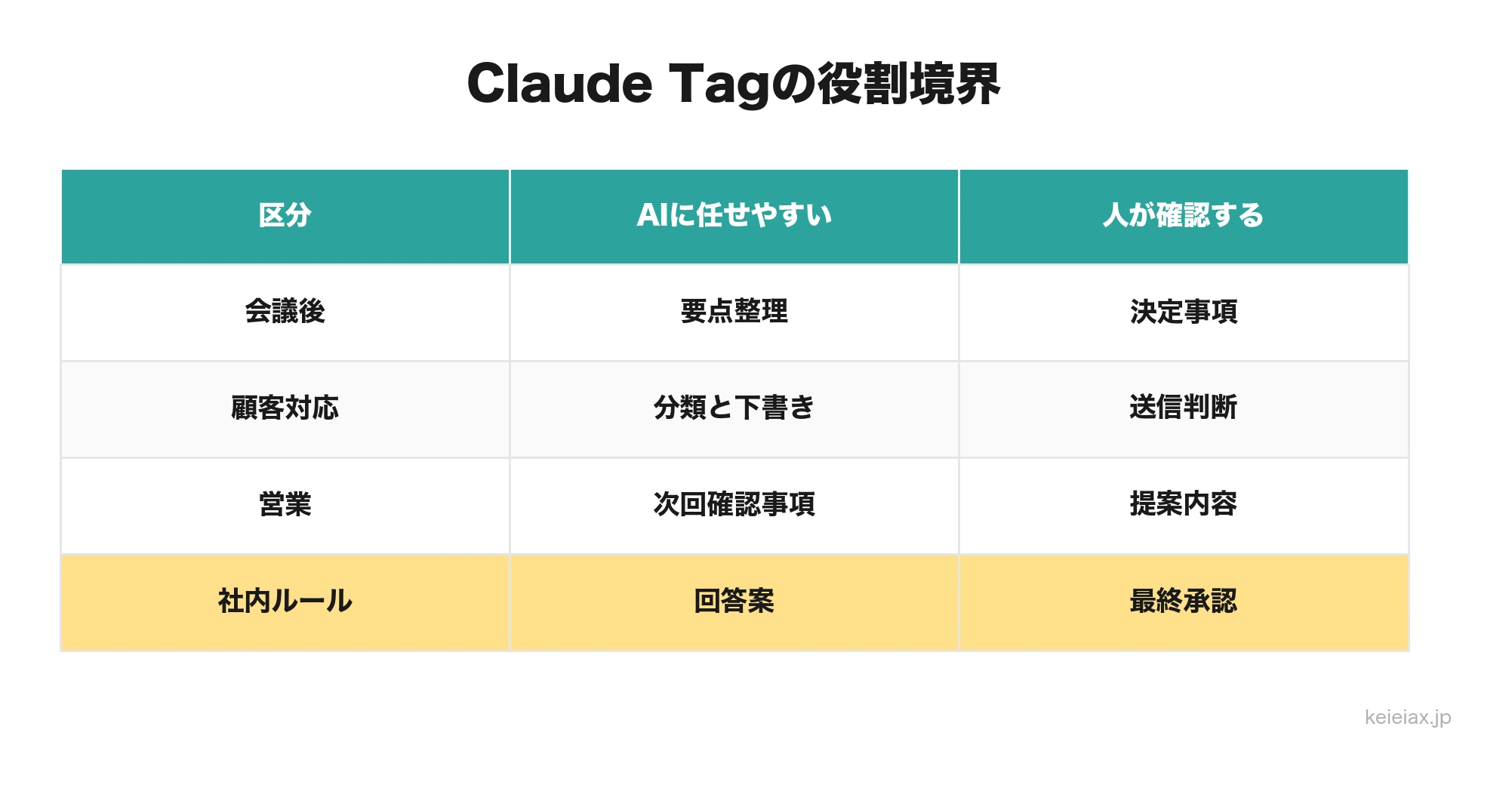 Claude Tagの役割境界

| 区分 | AIに任せやすい | 人が確認する |
|---|---|---|
| 会議後 | 要点整理 | 決定事項 |
| 顧客対応 | 分類と下書き | 送信判断 |
| 営業 | 次回確認事項 | 提案内容 |
| 社内ルール | 回答案 | 最終承認 |

keieiax.jp